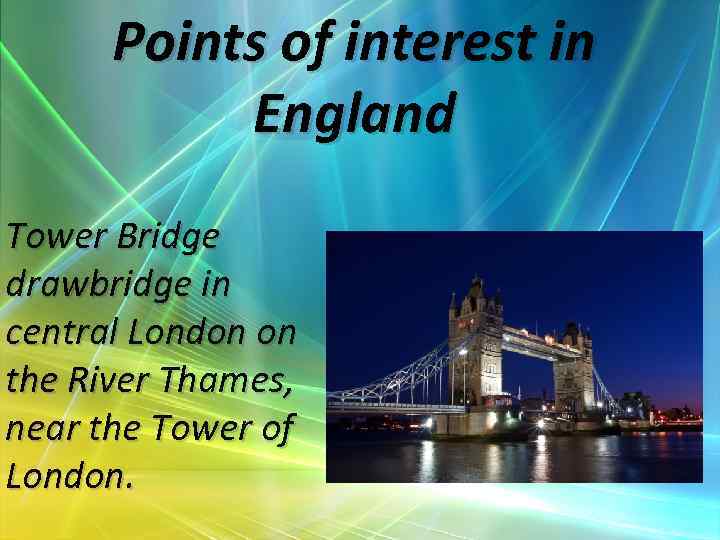 Points of interest in England

Tower Bridge drawbridge in central London on the River Thames, near the Tower of London.